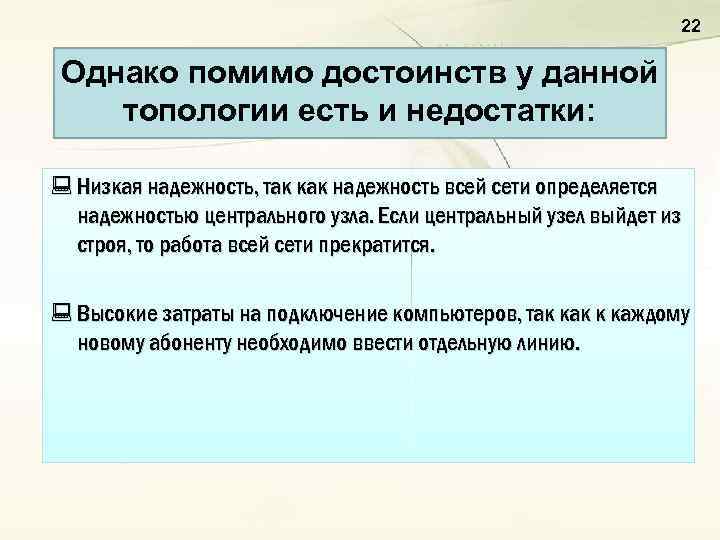 22

Однако помимо достоинств у данной топологии есть и недостатки:

Низкая надежность, так как надежность всей сети определяется надежностью центрального узла. Если центральный узел выйдет из строя, то работа всей сети прекратится.

Высокие затраты на подключение компьютеров, так как к каждому новому абоненту необходимо ввести отдельную линию.